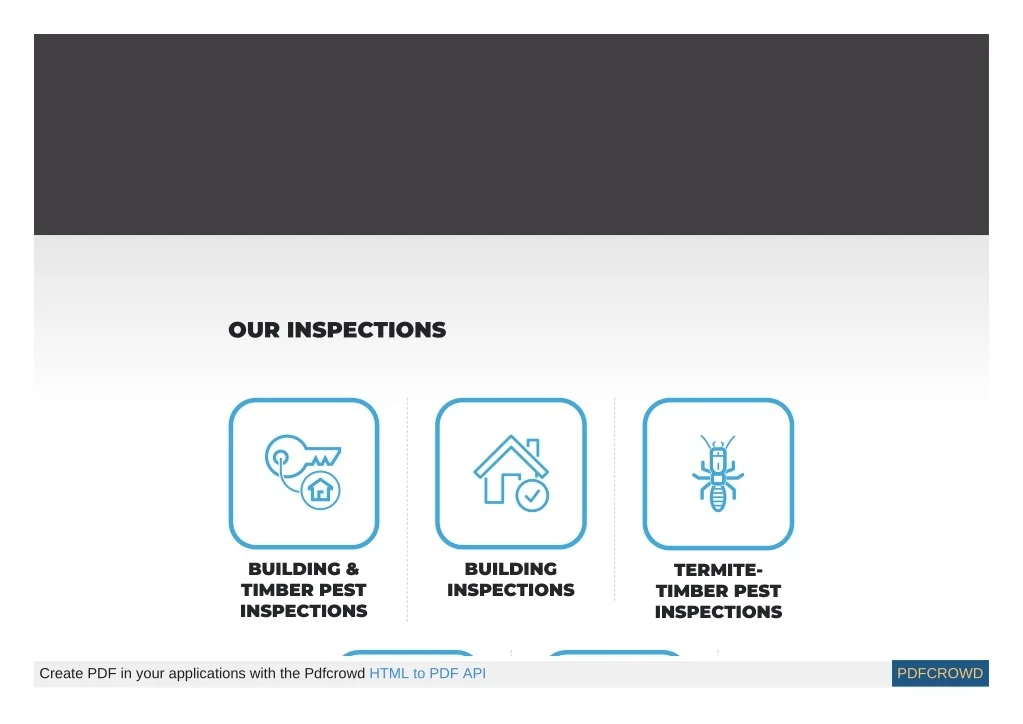 OUR INSPECTIONS

BUILDING & TIMBER PEST INSPECTIONS

BUILDING INSPECTIONS

TERMITE-TIMBER PEST INSPECTIONS

Create PDF in your applications with the Pdfcrowd HTML to PDF API

PDFCROWD